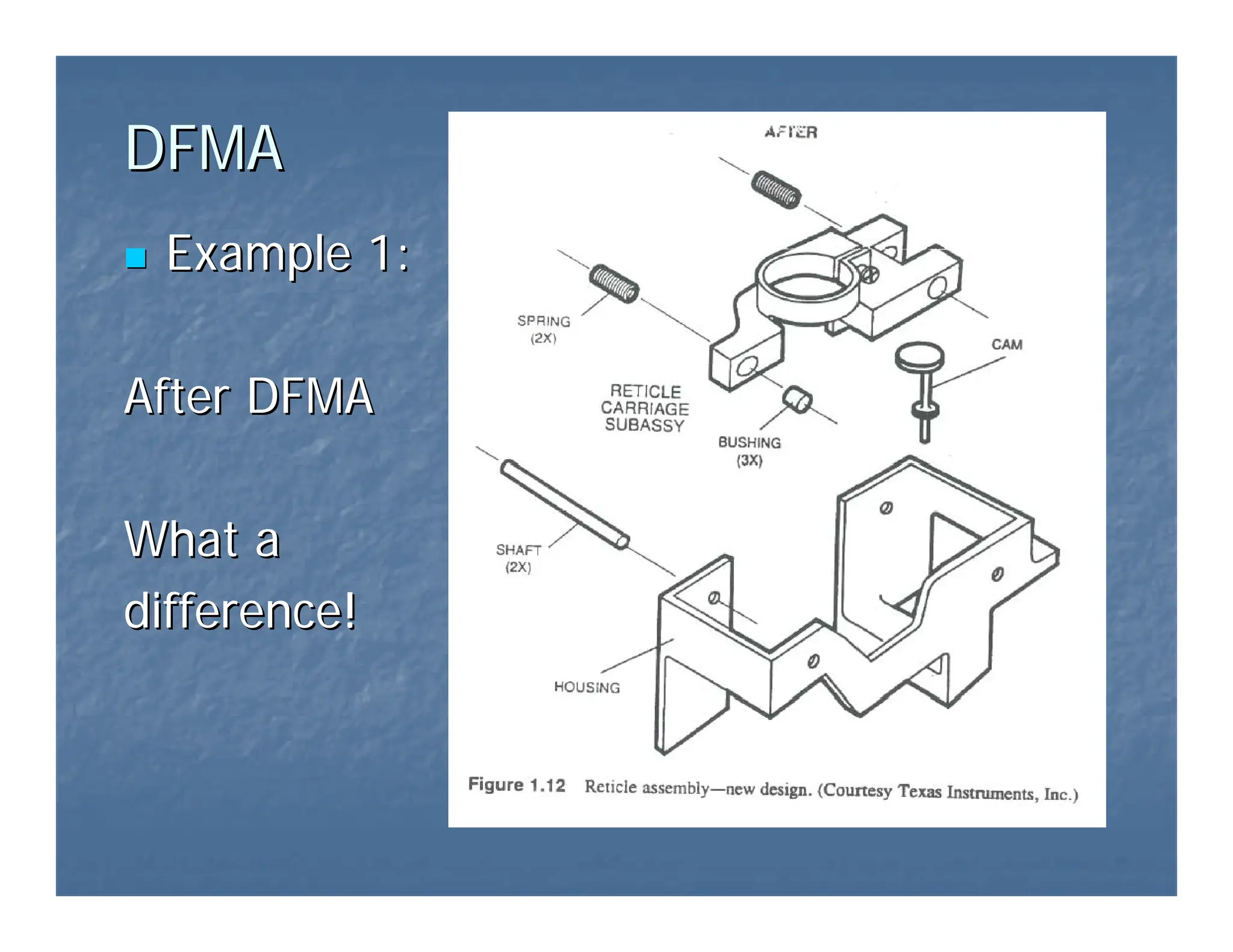 DFMA

Example 1:

After DFMA

What a difference!

AFTER

SPRING (2X)

CAM

RETICLE CARRIAGE SUBASSY

BUSHING (3X)

SHAFT (2X)

HOUSING

Figure 1.12 Reticle assembly—new design. (Courtesy Texas Instruments, Inc.)